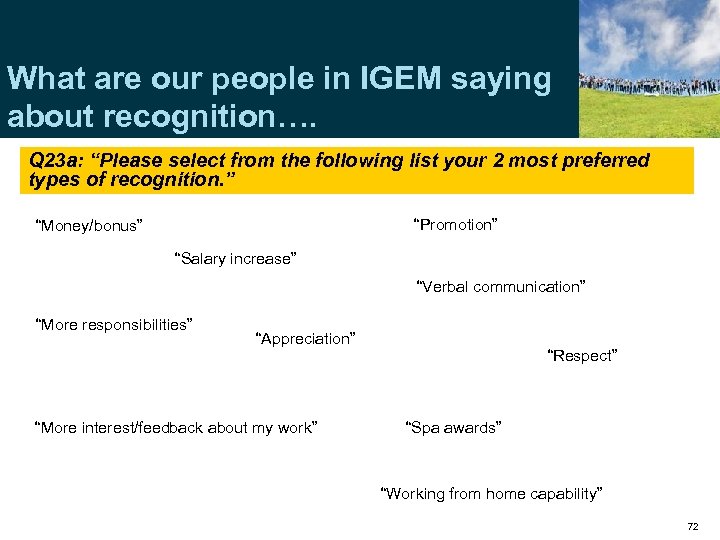 What are our people in IGEM saying about recognition….

Q23a: “Please select from the following list your 2 most preferred types of recognition.”

“Money/bonus”

“Promotion”

“Salary increase”

“Verbal communication”

“More responsibilities”

“Appreciation”

“Respect”

“More interest/feedback about my work”

“Spa awards”

“Working from home capability”

72